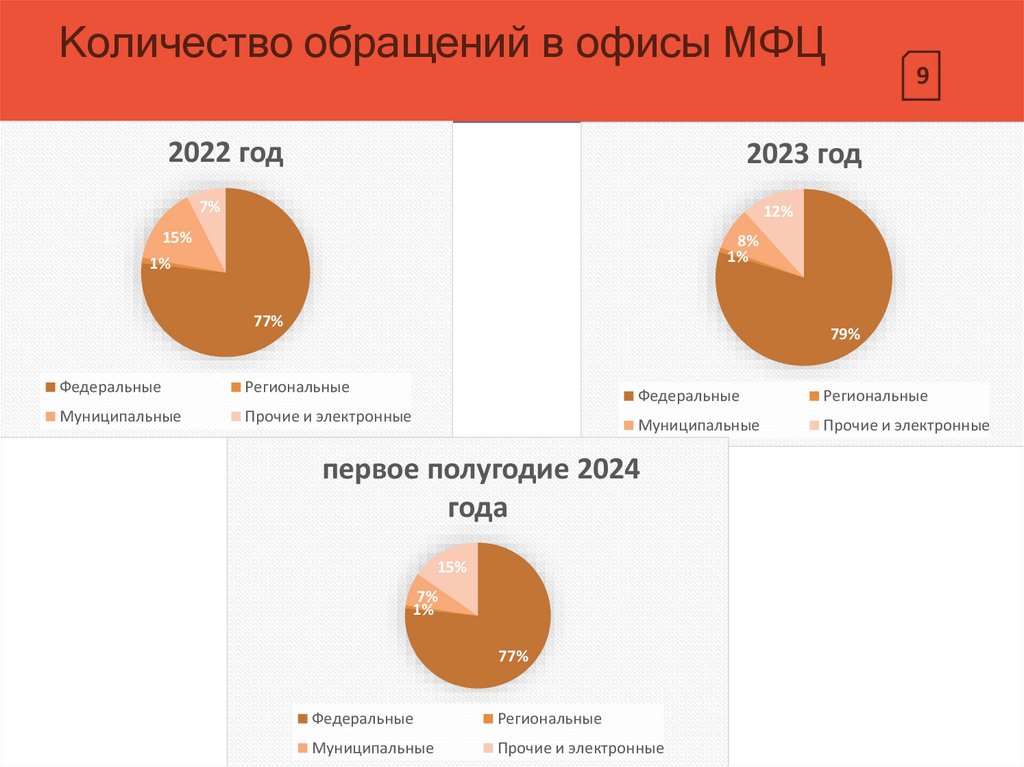 Количество обращений в офисы МФЦ

9

2022 год

7%
15%
1%
77%

Федеральные
Региональные
Муниципальные
Прочие и электронные

2023 год

12%
8%
1%
79%

Федеральные
Региональные
Муниципальные
Прочие и электронные

первое полугодие 2024 года

15%
7%
1%
77%

Федеральные
Региональные
Муниципальные
Прочие и электронные